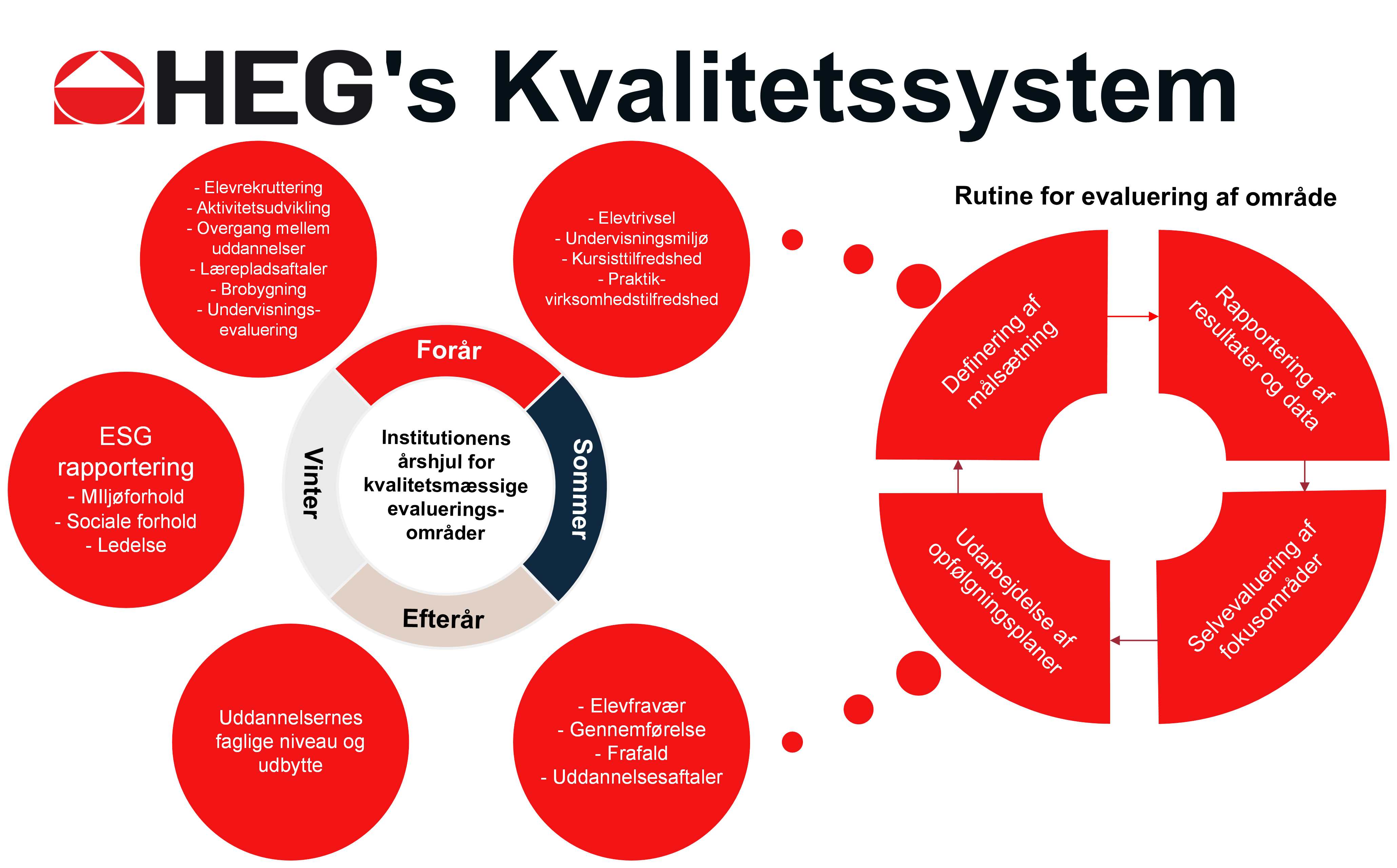 HEG's Kvalitetssystem

- Elevrekruttering
- Aktivitetsudvikling
- Overgang mellem uddannelser
- Lærepladsaftaler
- Brobygning
- Undervisnings-evaluering

- Elevtrivsel
- Undervisningsmiljø
- Kursisttilfredshed
- Praktik-virksomhedstilfredshed

ESG rapportering
- MIljøforhold
- Sociale forhold
- Ledelse

Forår
Sommer
Efterår
Vinter

Institutionens årshjul for kvalitetsmæssige evaluerings-områder

Uddannelsernes faglige niveau og udbytte

- Elevfravær
- Gennemførelse
- Frafald
- Uddannelsesaftaler

Rutine for evaluering af område

Definering af målsætning

Rapportering af resultater og data

Selvevaluering af fokusområder

Udarbejdelse af opfølgningsplaner